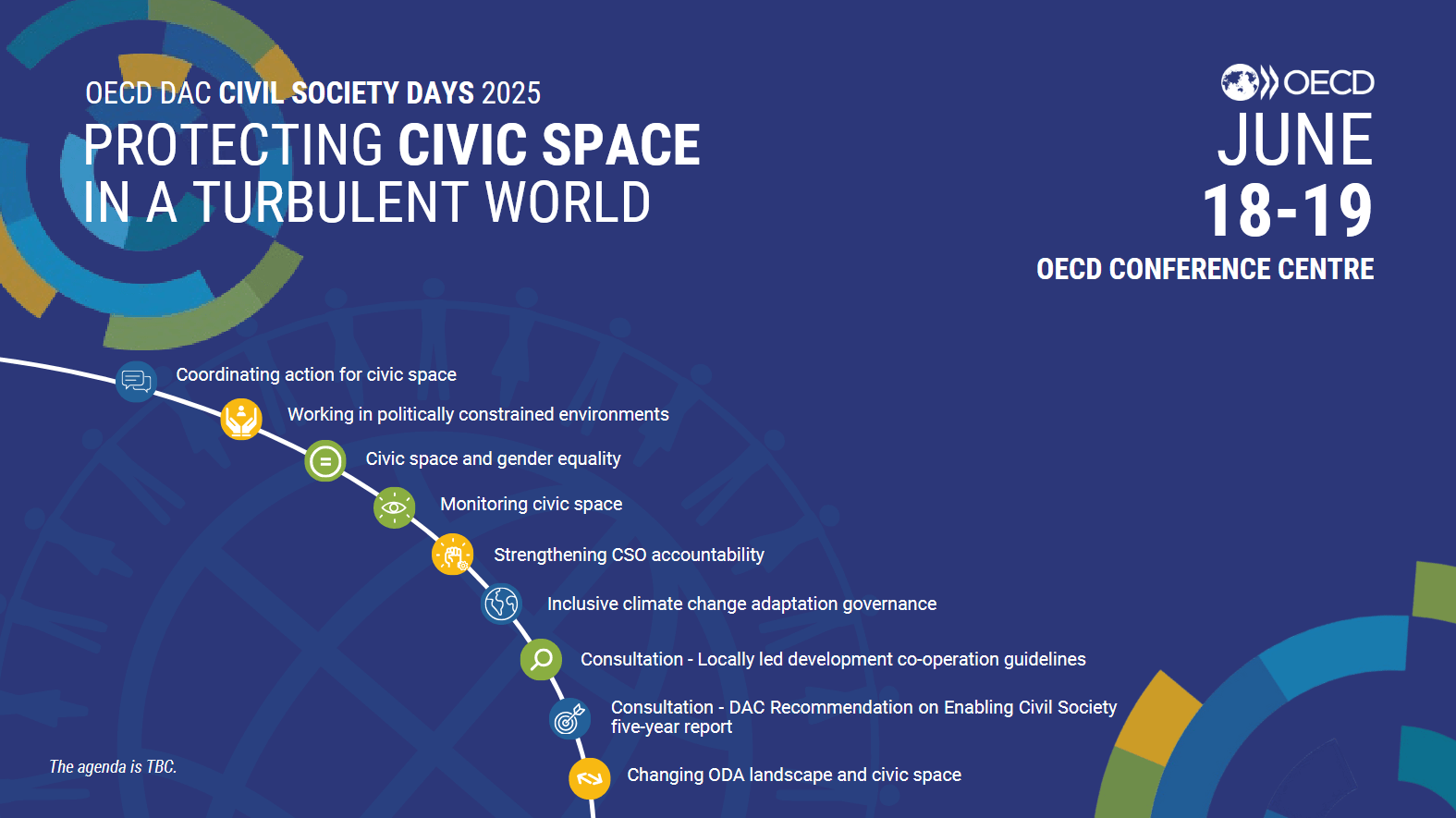 OECD DAC CIVIL SOCIETY DAYS 2025
PROTECTING CIVIC SPACE IN A TURBULENT WORLD

OECD
JUNE
18-19
OECD CONFERENCE CENTRE

Coordinating action for civic space
Working in politically constrained environments
Civic space and gender equality
Monitoring civic space
Strengthening CSO accountability
Inclusive climate change adaptation governance
Consultation - Locally led development co-operation guidelines
Consultation - DAC Recommendation on Enabling Civil Society five-year report
Changing ODA landscape and civic space

The agenda is TBC.